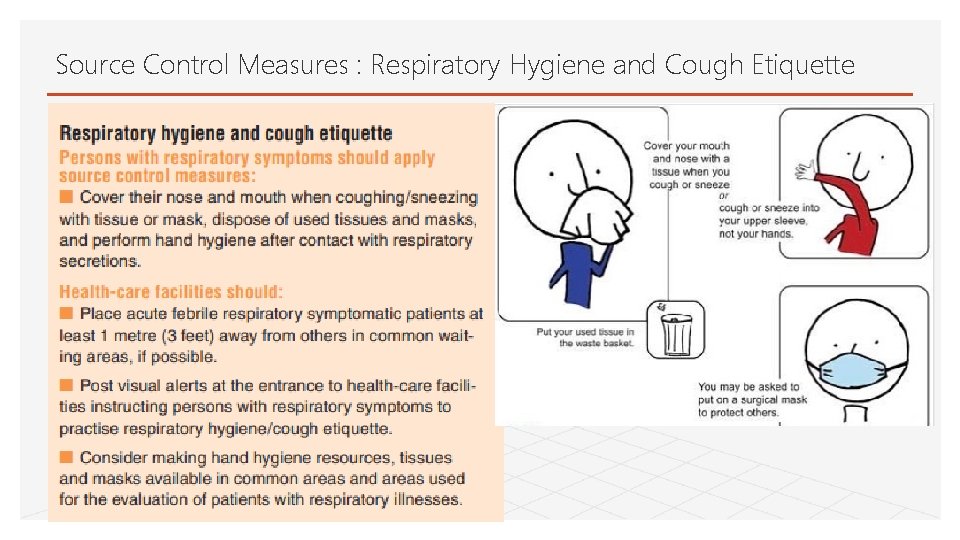 Source Control Measures : Respiratory Hygiene and Cough Etiquette

Respiratory hygiene and cough etiquette

Persons with respiratory symptoms should apply source control measures:

■ Cover their nose and mouth when coughing/sneezing with tissue or mask, dispose of used tissues and masks, and perform hand hygiene after contact with respiratory secretions.

Health-care facilities should:

■ Place acute febrile respiratory symptomatic patients at least 1 metre (3 feet) away from others in common waiting areas, if possible.

■ Post visual alerts at the entrance to health-care facilities instructing persons with respiratory symptoms to practise respiratory hygiene/cough etiquette.

■ Consider making hand hygiene resources, tissues and masks available in common areas and areas used for the evaluation of patients with respiratory illnesses.

Cover your mouth and nose with a tissue when you cough or sneeze

or

cough or sneeze into your upper sleeve, not your hands.

Put your used tissue in the waste basket.

You may be asked to put on a surgical mask to protect others.